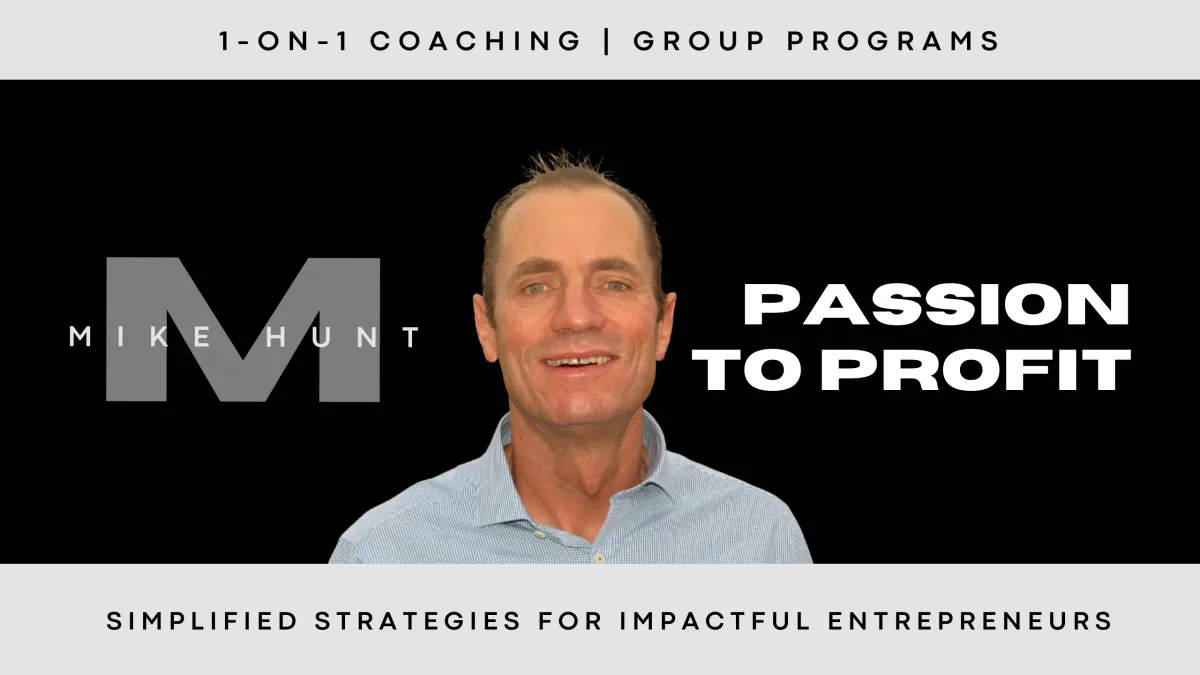 1-ON-1 COACHING | GROUP PROGRAMS

M
MIKE HUNT

PASSION TO PROFIT

SIMPLIFIED STRATEGIES FOR IMPACTFUL ENTREPRENEURS